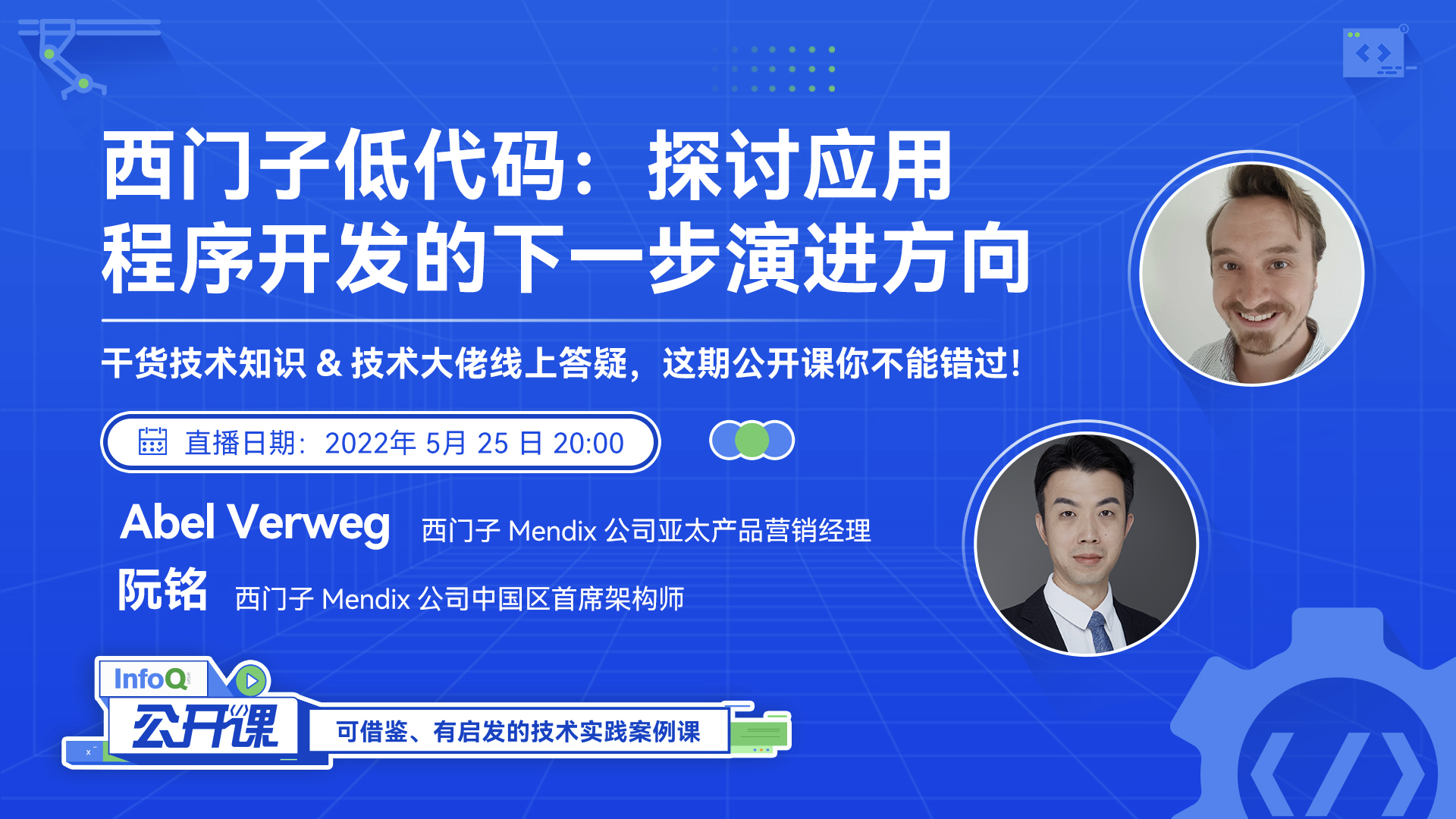 西门子低代码：探讨应用程序开发的下一步演进方向

干货技术知识 & 技术大佬线上答疑，这期公开课你不能错过！

直播日期：2022年 5月 25 日 20:00

Abel Verweg 西门子 Mendix 公司亚太产品营销经理

阮铭 西门子 Mendix 公司中国区首席架构师

InfoQ

公开课

可借鉴、有启发的技术实践案例课